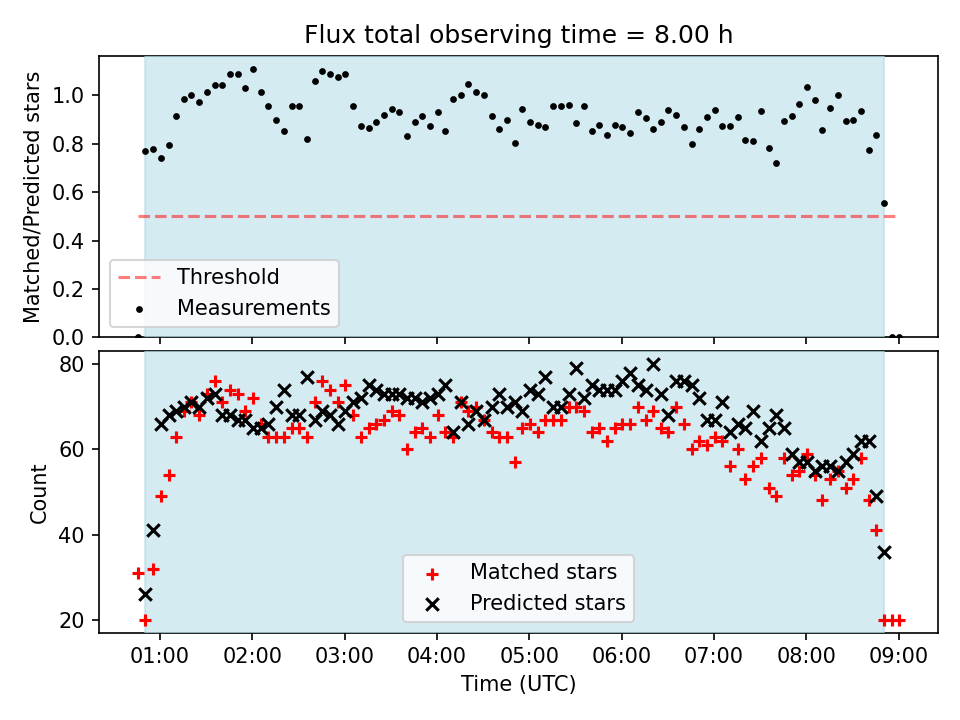 Flux total observing time = 8.00 h

Matched/Predicted stars

1.0
0.8
0.6
0.4
0.2
0.0

Threshold
Measurements

Count

80
60
40
20

Matched stars
Predicted stars

01:00
02:00
03:00
04:00
05:00
06:00
07:00
08:00
09:00

Time (UTC)